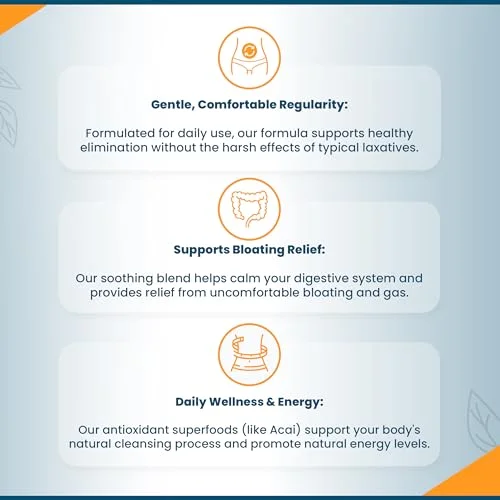 Gentle, Comfortable Regularity:

Formulated for daily use, our formula supports healthy elimination without the harsh effects of typical laxatives.

Supports Bloating Relief:

Our soothing blend helps calm your digestive system and provides relief from uncomfortable bloating and gas.

Daily Wellness & Energy:

Our antioxidant superfoods (like Acai) support your body's natural cleansing process and promote natural energy levels.